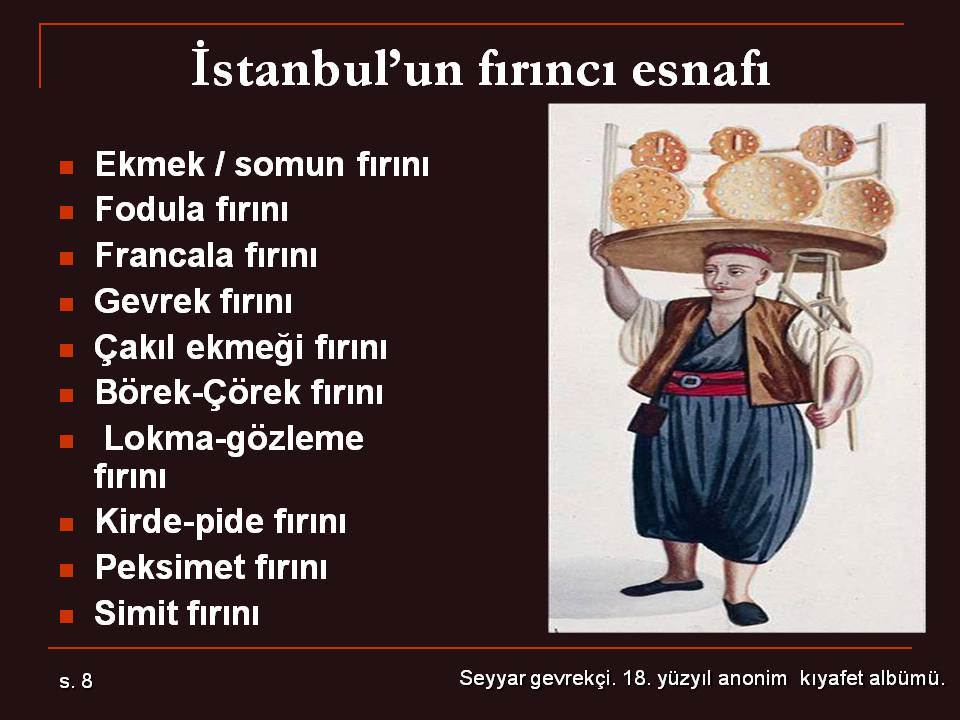 İstanbul'un fırıncı esnafı

- Ekmek / somun fırını
- Fodula fırını
- Francala fırını
- Gevrek fırını
- Çakıl ekmeği fırını
- Börek-Çörek fırını
- Lokma-gözleme fırını
- Kirde-pide fırını
- Peksimet fırını
- Simit fırını

s. 8

Seyyar gevrekçi. 18. yüzyıl anonim kıyafet albümü.